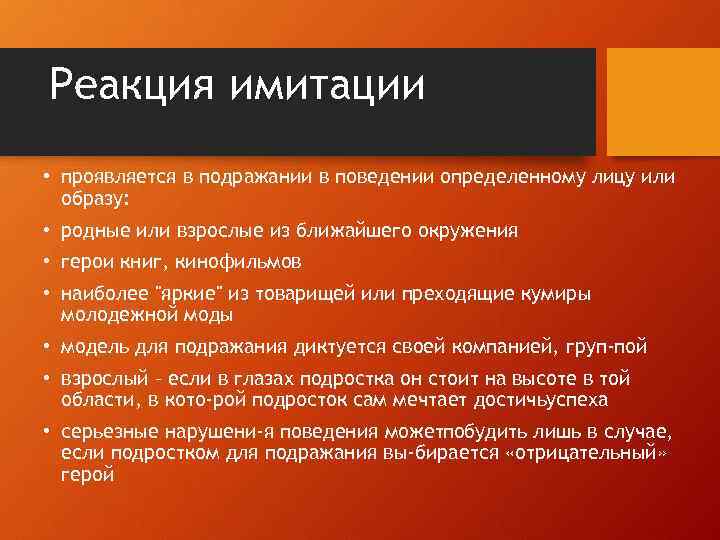 Реакция имитации

• проявляется в подражании в поведении определенному лицу или образу:
• родные или взрослые из ближайшего окружения
• герои книг, кинофильмов
• наиболее "яркие" из товарищей или преходящие кумиры молодежной моды
• модель для подражания диктуется своей компанией, груп-пой
• взрослый – если в глазах подростка он стоит на высоте в той области, в кото-рой подросток сам мечтает достичьуспеха
• серьезные нарушени-я поведения можетпобудить лишь в случае, если подростком для подражания вы-бирается «отрицательный» герой